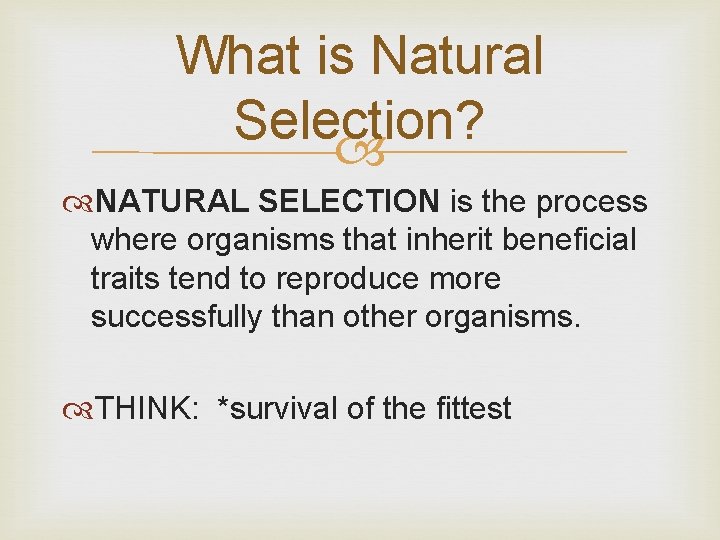 What is Natural Selection?

NATURAL SELECTION is the process where organisms that inherit beneficial traits tend to reproduce more successfully than other organisms.

THINK: *survival of the fittest